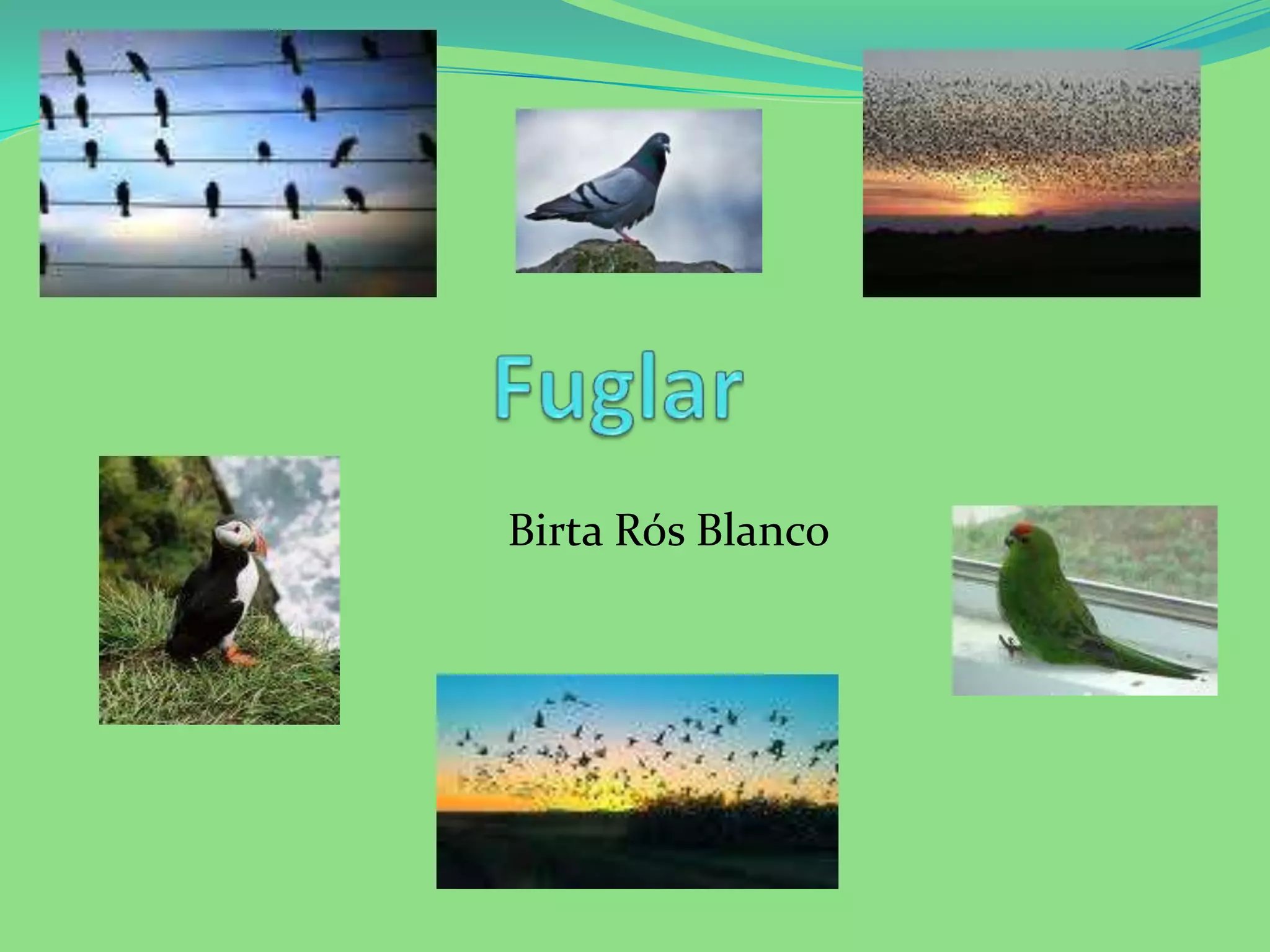 Fuglar

Birta Rós Blanco